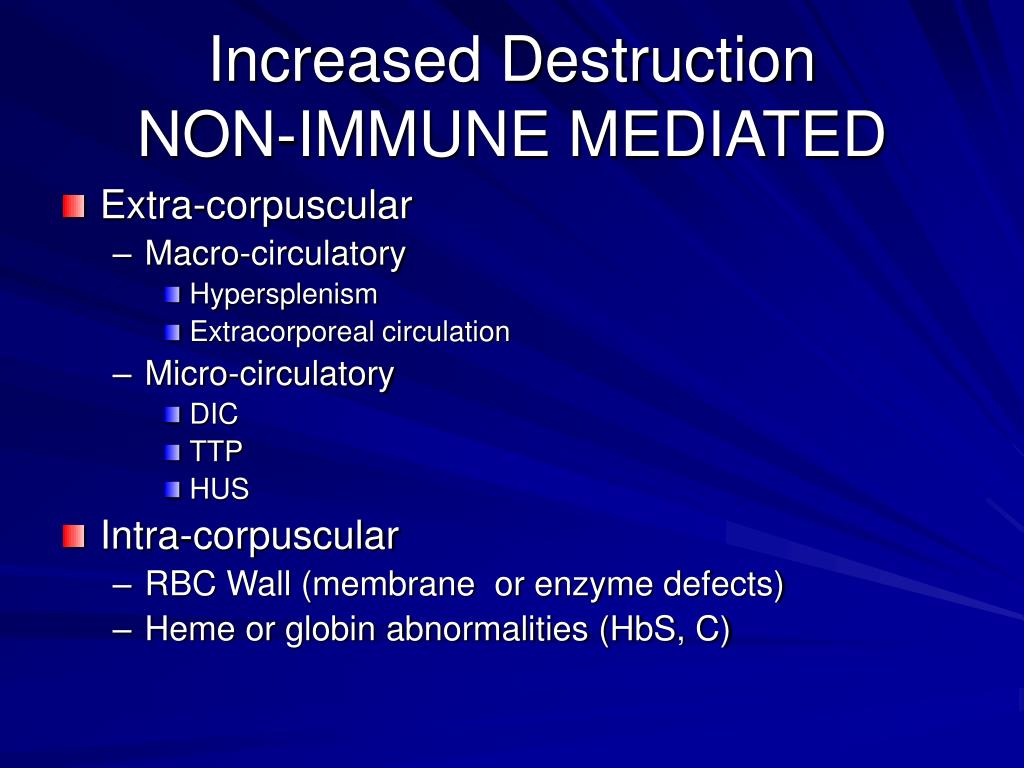 Increased Destruction
NON-IMMUNE MEDIATED

Extra-corpuscular
– Macro-circulatory
Hypersplenism
Extracorporeal circulation
– Micro-circulatory
DIC
TTP
HUS

Intra-corpuscular
– RBC Wall (membrane  or enzyme defects)
– Heme or globin abnormalities (HbS, C)